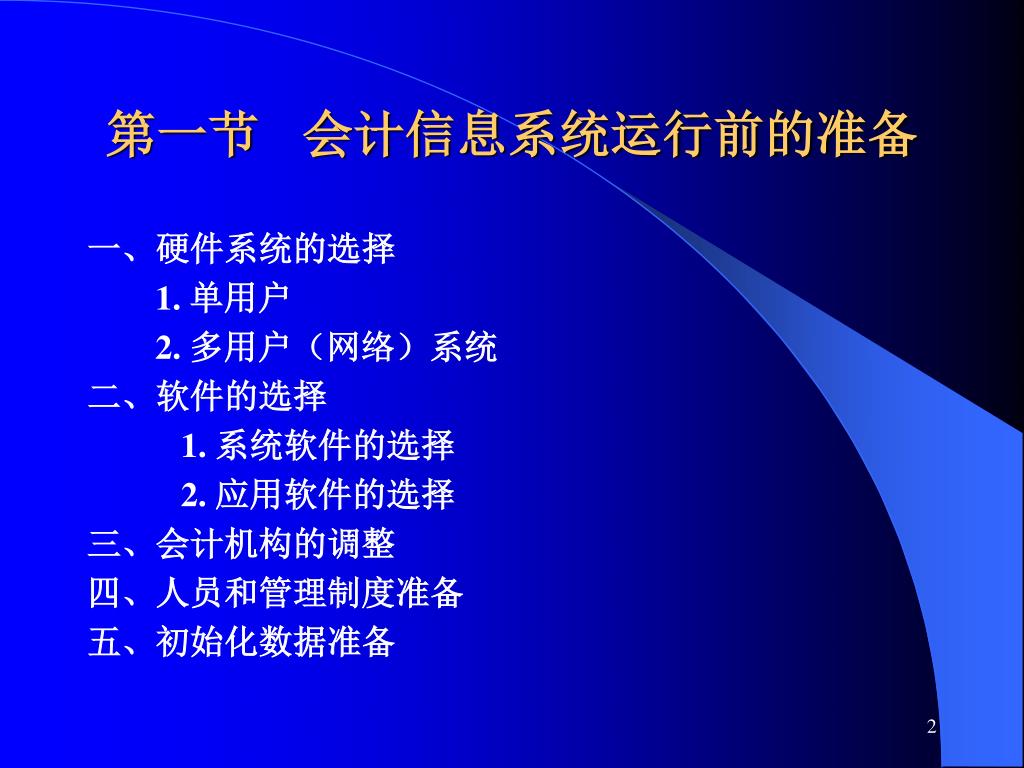 第一节　会计信息系统运行前的准备

一、硬件系统的选择

1. 单用户

2. 多用户（网络）系统

二、软件的选择

1. 系统软件的选择

2. 应用软件的选择

三、会计机构的调整

四、人员和管理制度准备

五、初始化数据准备

2